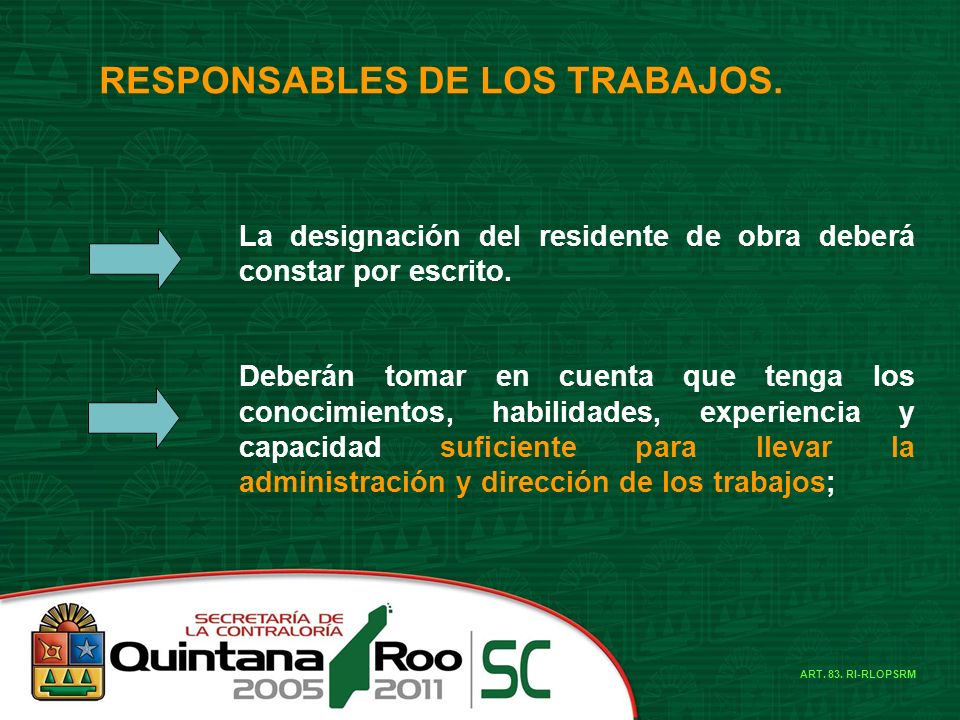 RESPONSABLES DE LOS TRABAJOS.

La designación del residente de obra deberá constar por escrito.

Deberán tomar en cuenta que tenga los conocimientos, habilidades, experiencia y capacidad suficiente para llevar la administración y dirección de los trabajos;

SECRETARÍA DE LA CONTRALORÍA
Quintana Roo
2005 2011
SC

ART. 83. RI-RLOPSRM